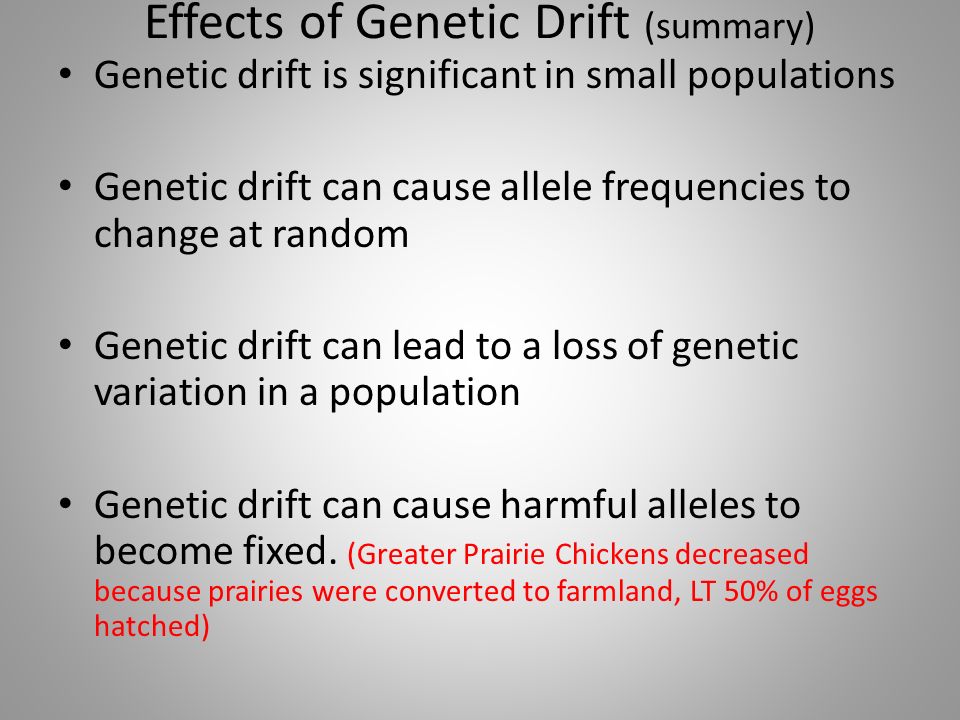 Effects of Genetic Drift (summary)

• Genetic drift is significant in small populations

• Genetic drift can cause allele frequencies to change at random

• Genetic drift can lead to a loss of genetic variation in a population

• Genetic drift can cause harmful alleles to become fixed. (Greater Prairie Chickens decreased because prairies were converted to farmland, LT 50% of eggs hatched)